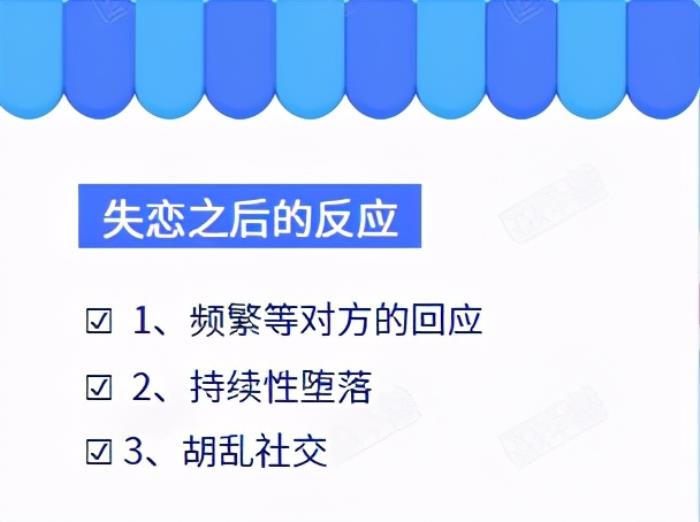 失恋之后的反应

☑ 1、频繁等对方的回应

☑ 2、持续性堕落

☑ 3、胡乱社交